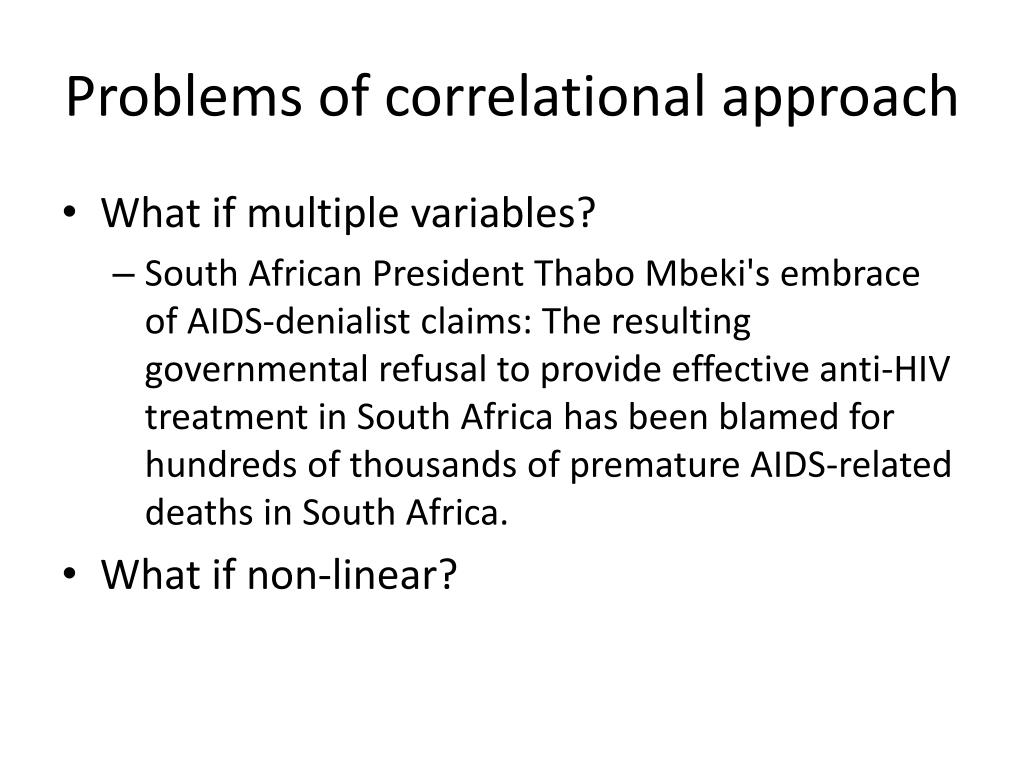 Problems of correlational approach

• What if multiple variables?
– South African President Thabo Mbeki's embrace of AIDS-denialist claims: The resulting governmental refusal to provide effective anti-HIV treatment in South Africa has been blamed for hundreds of thousands of premature AIDS-related deaths in South Africa.

• What if non-linear?